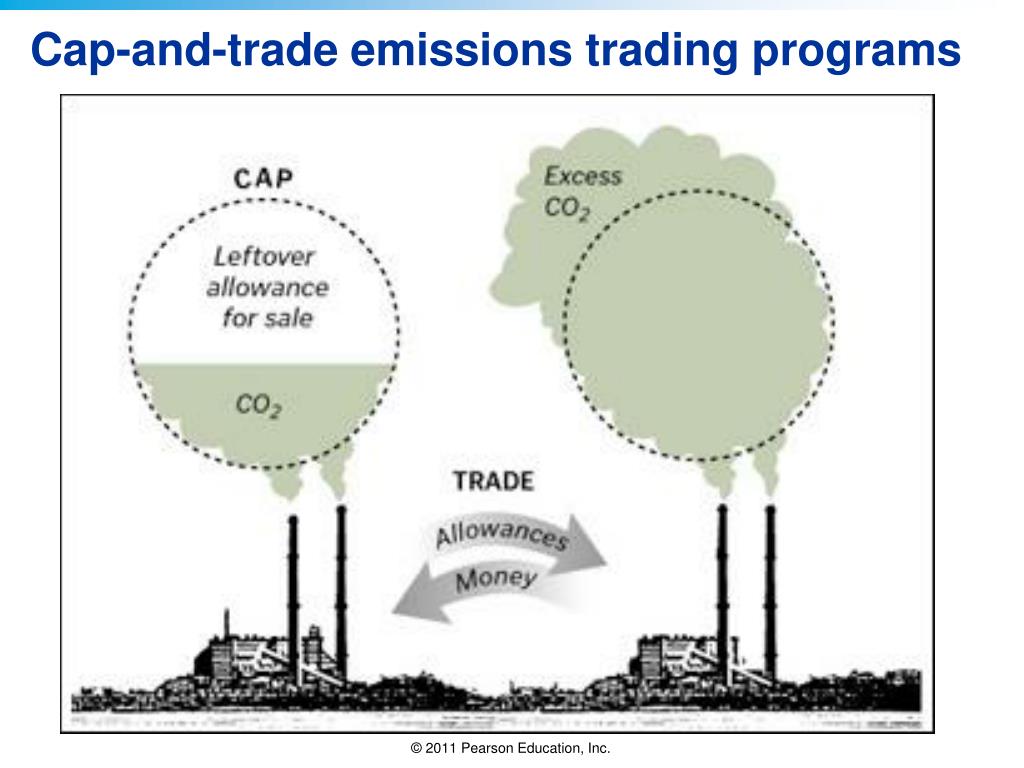 Cap-and-trade emissions trading programs

CAP

Leftover allowance for sale

$CO_2$

Excess $CO_2$

TRADE

Allowances

Money

© 2011 Pearson Education, Inc.